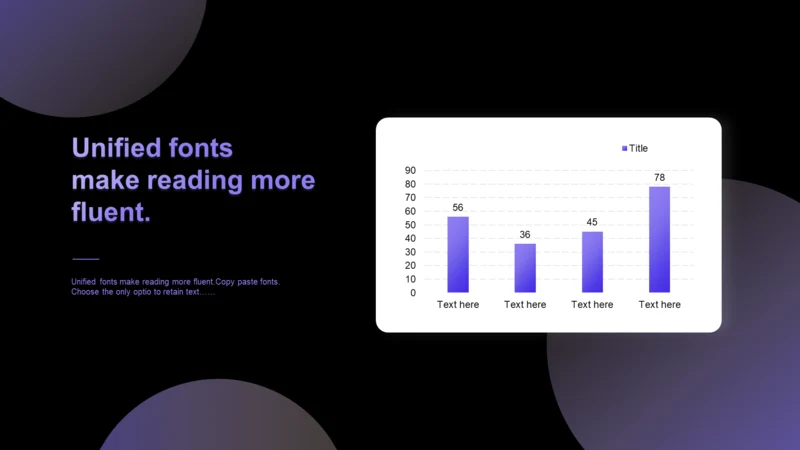 Unified fonts make reading more fluent.

Unified fonts make reading more fluent.Copy paste fonts. Choose the only optio to retain text……

Title

90
80
70
60
50
40
30
20
10
0

56
36
45
78

Text here
Text here
Text here
Text here